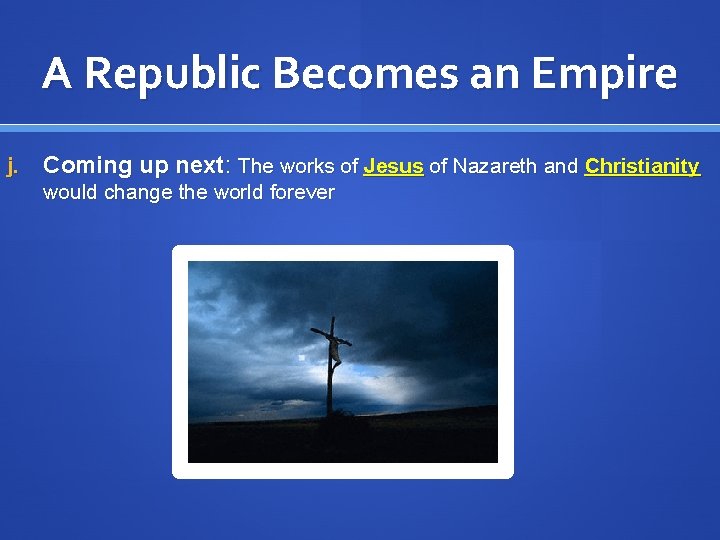 A Republic Becomes an Empire

j. Coming up next: The works of Jesus of Nazareth and Christianity would change the world forever